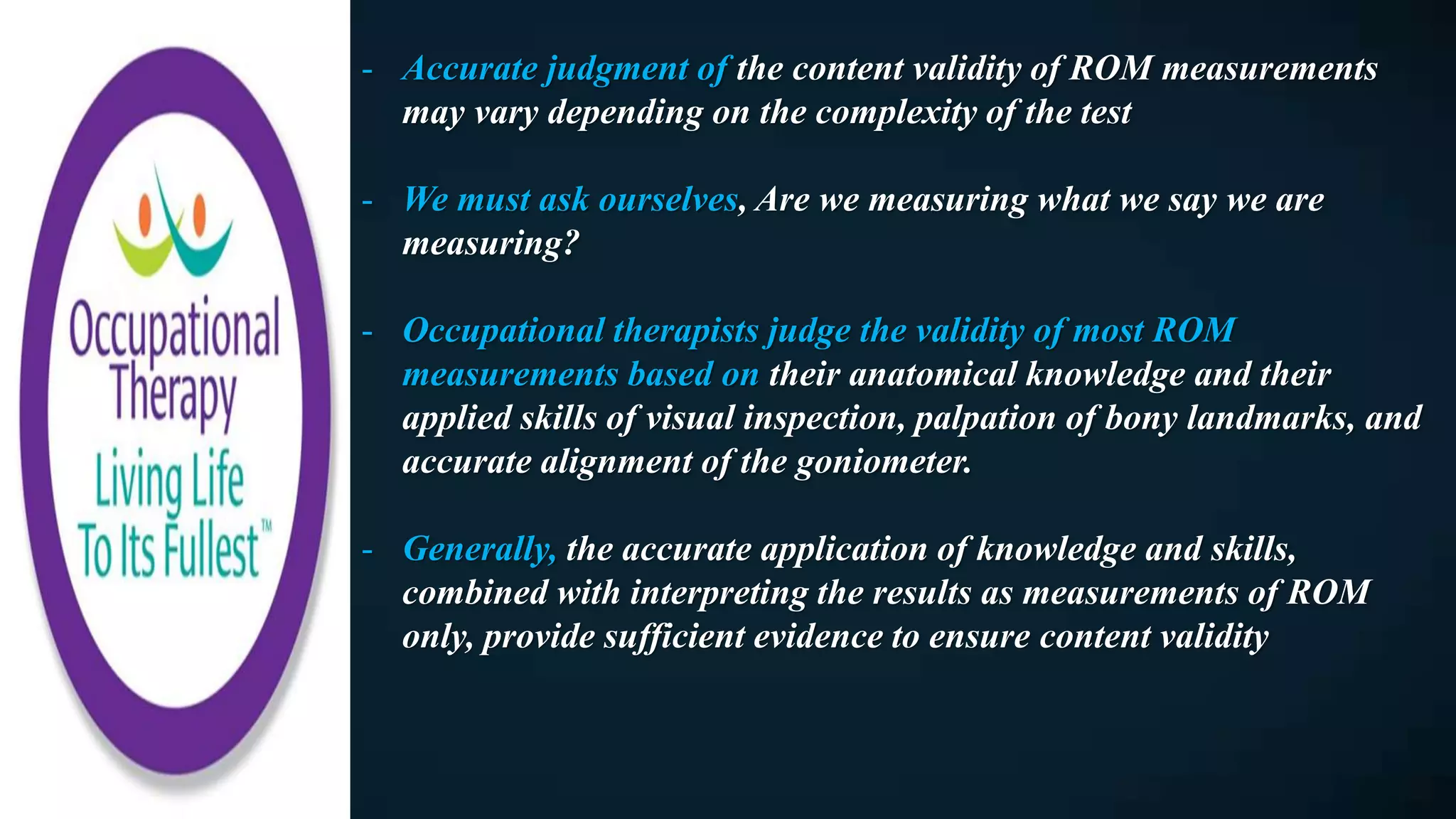 Occupational Therapy

Living Life To Its Fullest™

- Accurate judgment of the content validity of ROM measurements may vary depending on the complexity of the test

- We must ask ourselves, Are we measuring what we say we are measuring?

- Occupational therapists judge the validity of most ROM measurements based on their anatomical knowledge and their applied skills of visual inspection, palpation of bony landmarks, and accurate alignment of the goniometer.

- Generally, the accurate application of knowledge and skills, combined with interpreting the results as measurements of ROM only, provide sufficient evidence to ensure content validity